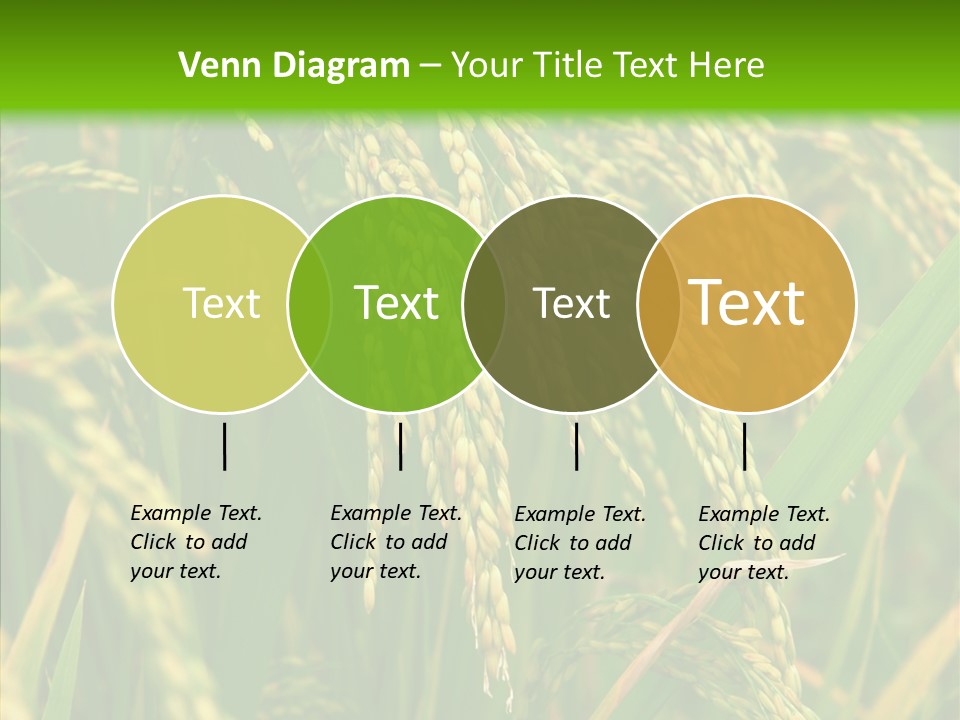 Venn Diagram – Your Title Text Here

Text

Text

Text

Text

Example Text. Click to add your text.

Example Text. Click to add your text.

Example Text. Click to add your text.

Example Text. Click to add your text.